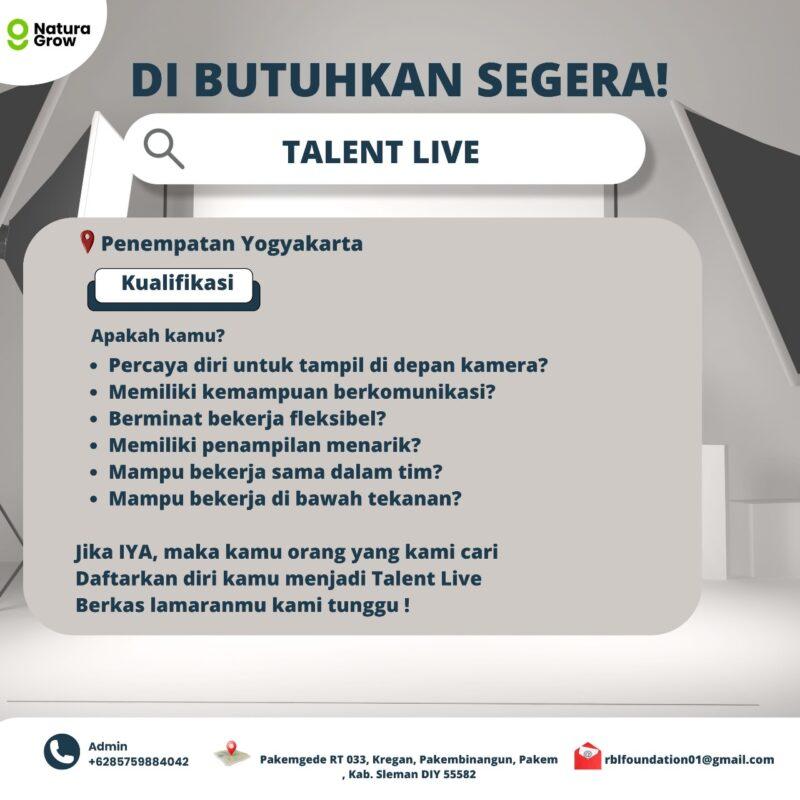 Natura Grow

DI BUTUHKAN SEGERA!

TALENT LIVE

Penempatan Yogyakarta

Kualifikasi

Apakah kamu?
- Percaya diri untuk tampil di depan kamera?
- Memiliki kemampuan berkomunikasi?
- Berminat bekerja fleksibel?
- Memiliki penampilan menarik?
- Mampu bekerja sama dalam tim?
- Mampu bekerja di bawah tekanan?

Jika IYA, maka kamu orang yang kami cari
Daftarkan diri kamu menjadi Talent Live
Berkas lamaranmu kami tunggu !

Admin
+6285759884042

Pakemgede RT 033, Kregan, Pakembinangun, Pakem , Kab. Sleman DIY 55582

rblfoundation01@gmail.com